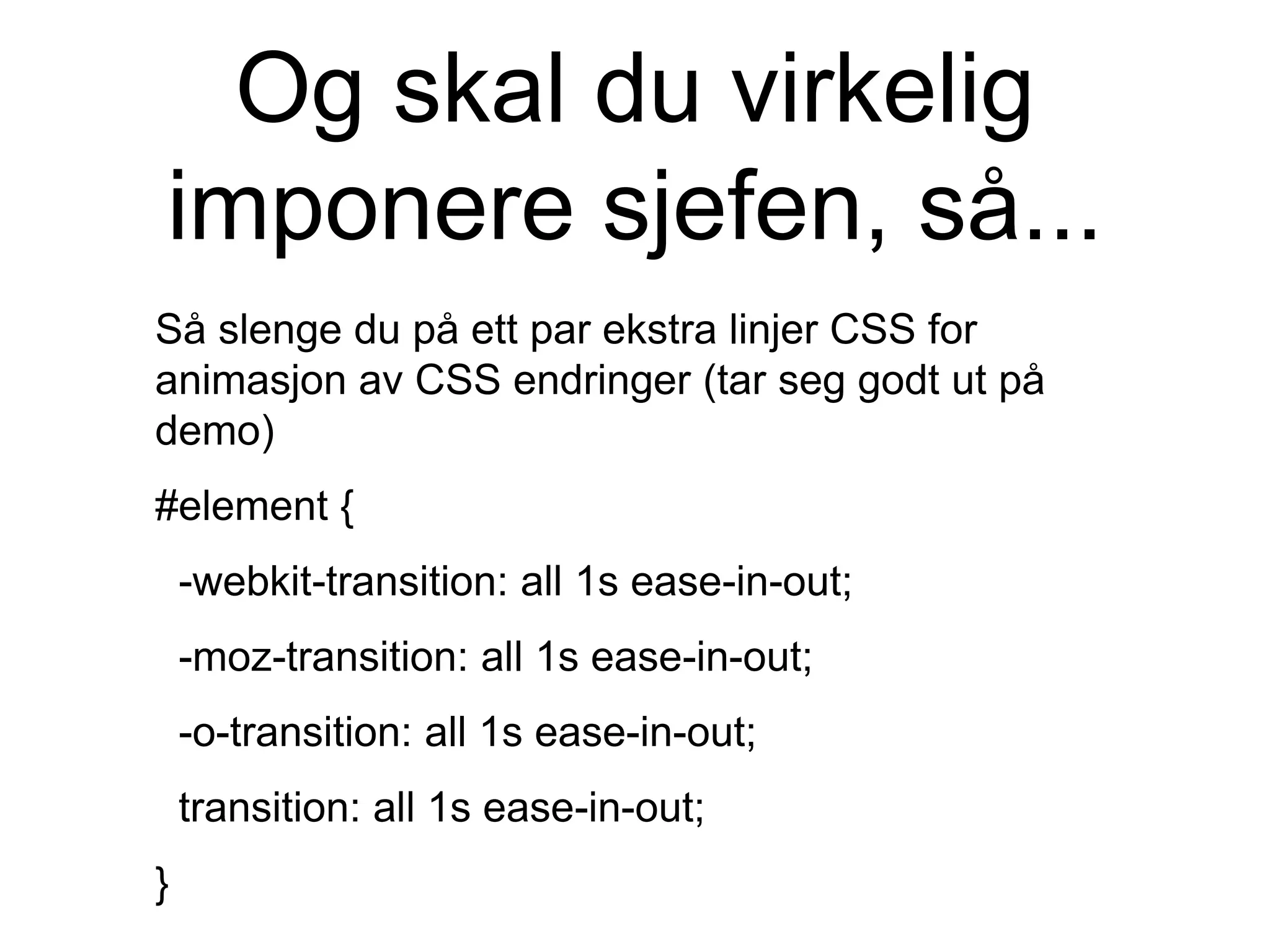 Og skal du virkelig imponere sjefen, så...

Så slenge du på ett par ekstra linjer CSS for animasjon av CSS endringer (tar seg godt ut på demo)

#element {

-webkit-transition: all 1s ease-in-out;

-moz-transition: all 1s ease-in-out;

-o-transition: all 1s ease-in-out;

transition: all 1s ease-in-out;

}